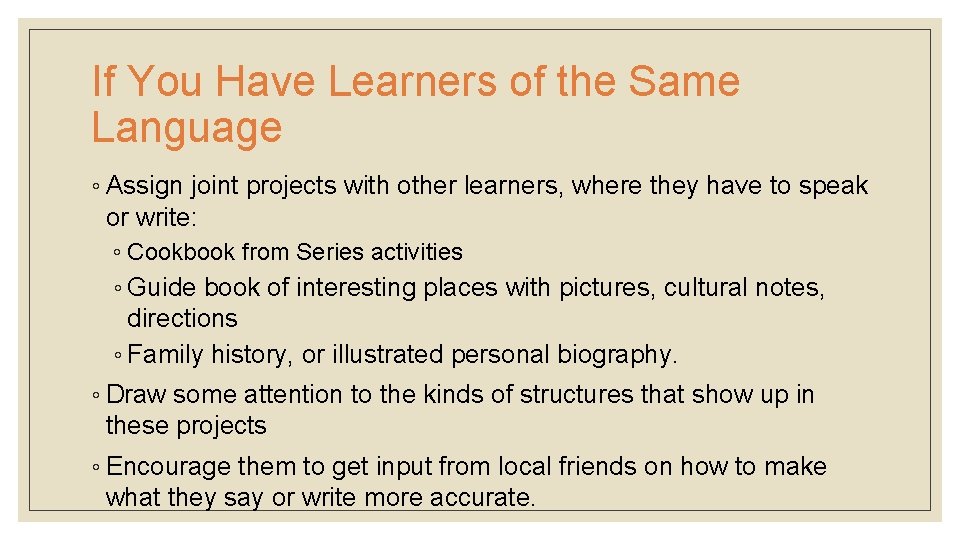 If You Have Learners of the Same Language

◦ Assign joint projects with other learners, where they have to speak or write:

◦ Cookbook from Series activities

◦ Guide book of interesting places with pictures, cultural notes, directions

◦ Family history, or illustrated personal biography.

◦ Draw some attention to the kinds of structures that show up in these projects

◦ Encourage them to get input from local friends on how to make what they say or write more accurate.